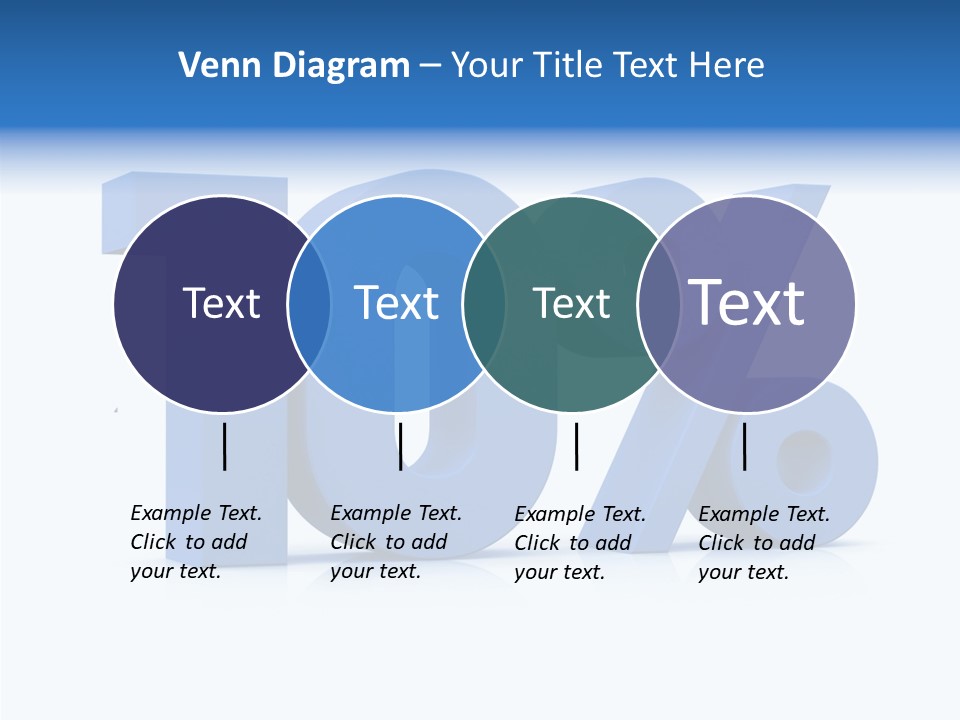 Venn Diagram – Your Title Text Here

Text

Text

Text

Text

Example Text. Click to add your text.

Example Text. Click to add your text.

Example Text. Click to add your text.

Example Text. Click to add your text.